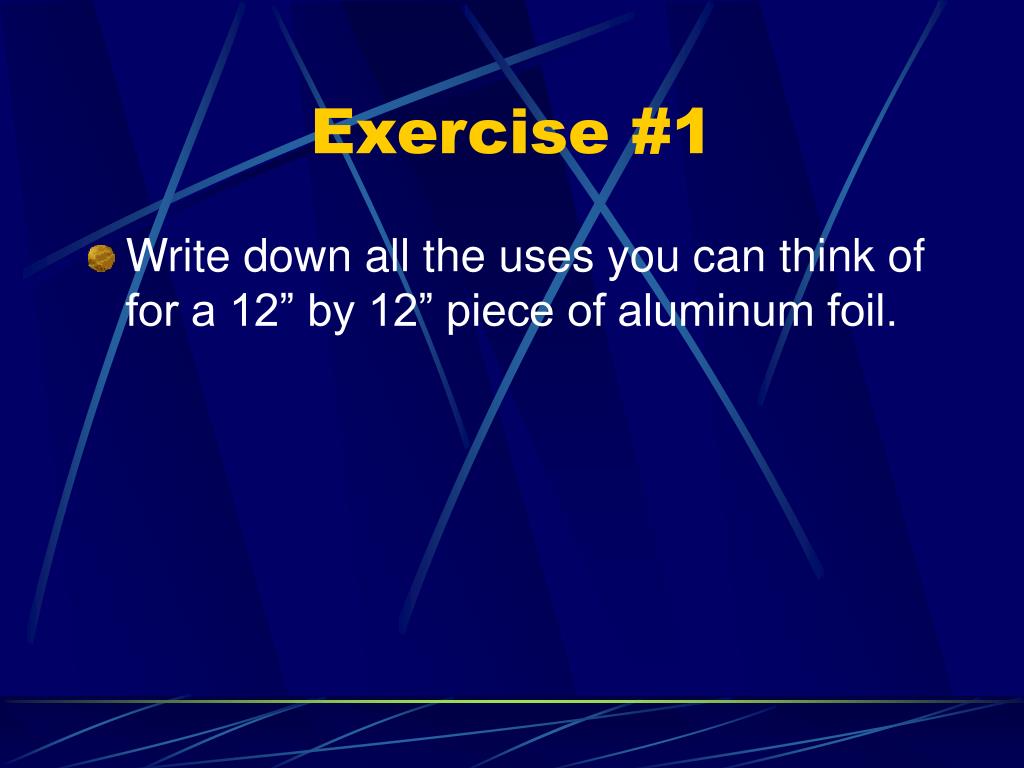 Exercise #1

Write down all the uses you can think of for a 12” by 12” piece of aluminum foil.